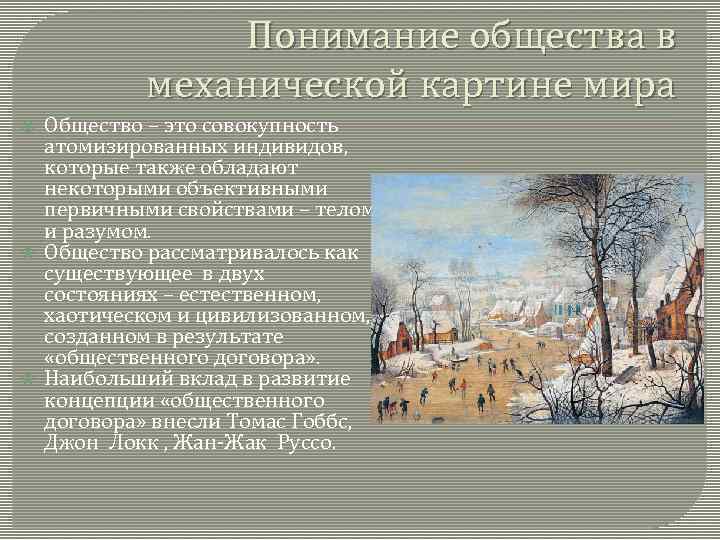 Понимание общества в механической картине мира

Общество – это совокупность атомизированных индивидов, которые также обладают некоторыми объективными первичными свойствами – телом и разумом.

Общество рассматривалось как существующее в двух состояниях – естественном, хаотическом и цивилизованном, созданном в результате «общественного договора».

Наибольший вклад в развитие концепции «общественного договора» внесли Томас Гоббс, Джон Локк , Жан-Жак Руссо.